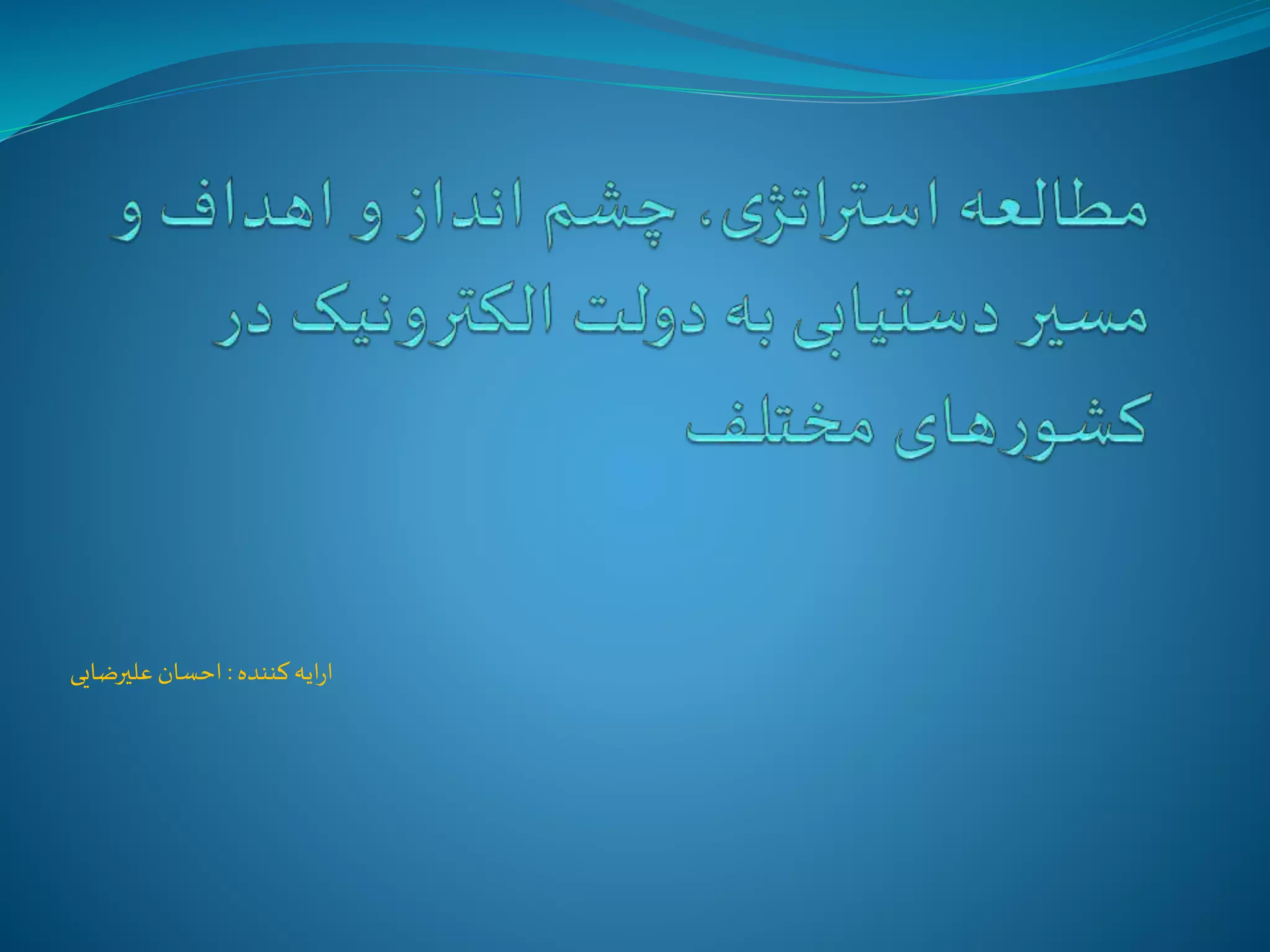 مطالعه استراتژی، چشم انداز و اهداف و مسیر دستیابی به دولت الکترونیک در کشورهای مختلف

ارایه کننده : احسان علیرضایی